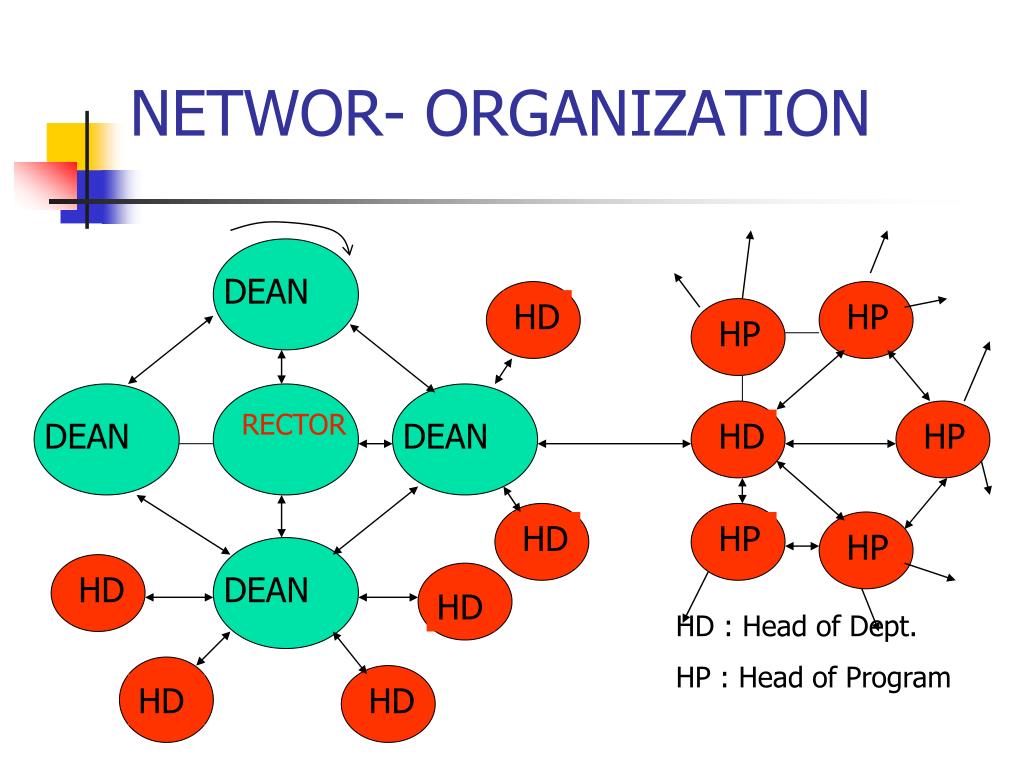 NETWOR- ORGANIZATION

DEAN

HD

HP

HP

DEAN

RECTOR

DEAN

HD

HP

HD

HP

HP

HD

DEAN

HD

HD

HD

HD : Head of Dept.

HP : Head of Program